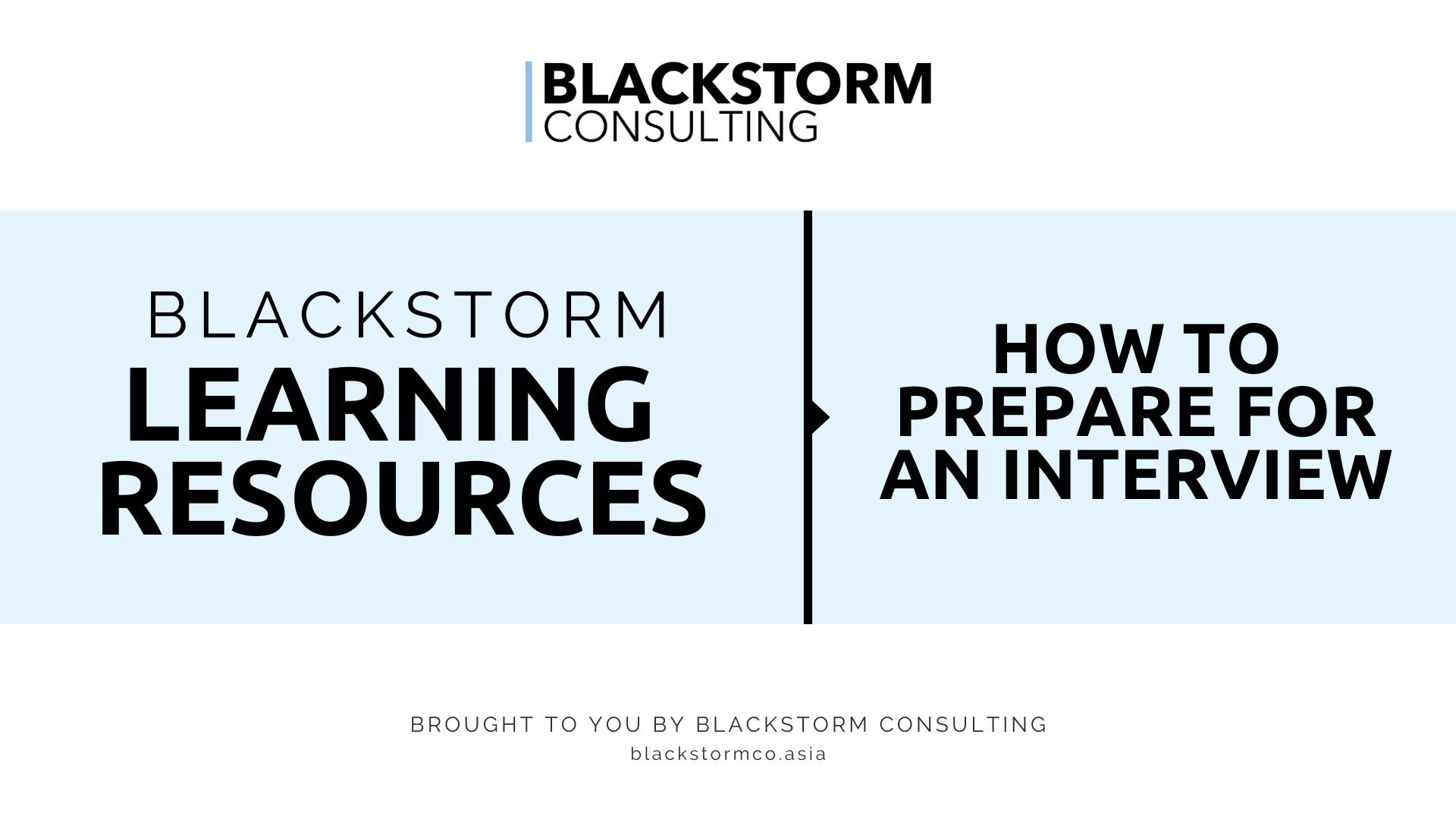 BLACKSTORM
CONSULTING

BLACKSTORM
LEARNING
RESOURCES

HOW TO
PREPARE FOR
AN INTERVIEW

BROUGHT TO YOU BY BLACKSTORM CONSULTING
blackstormco.asia